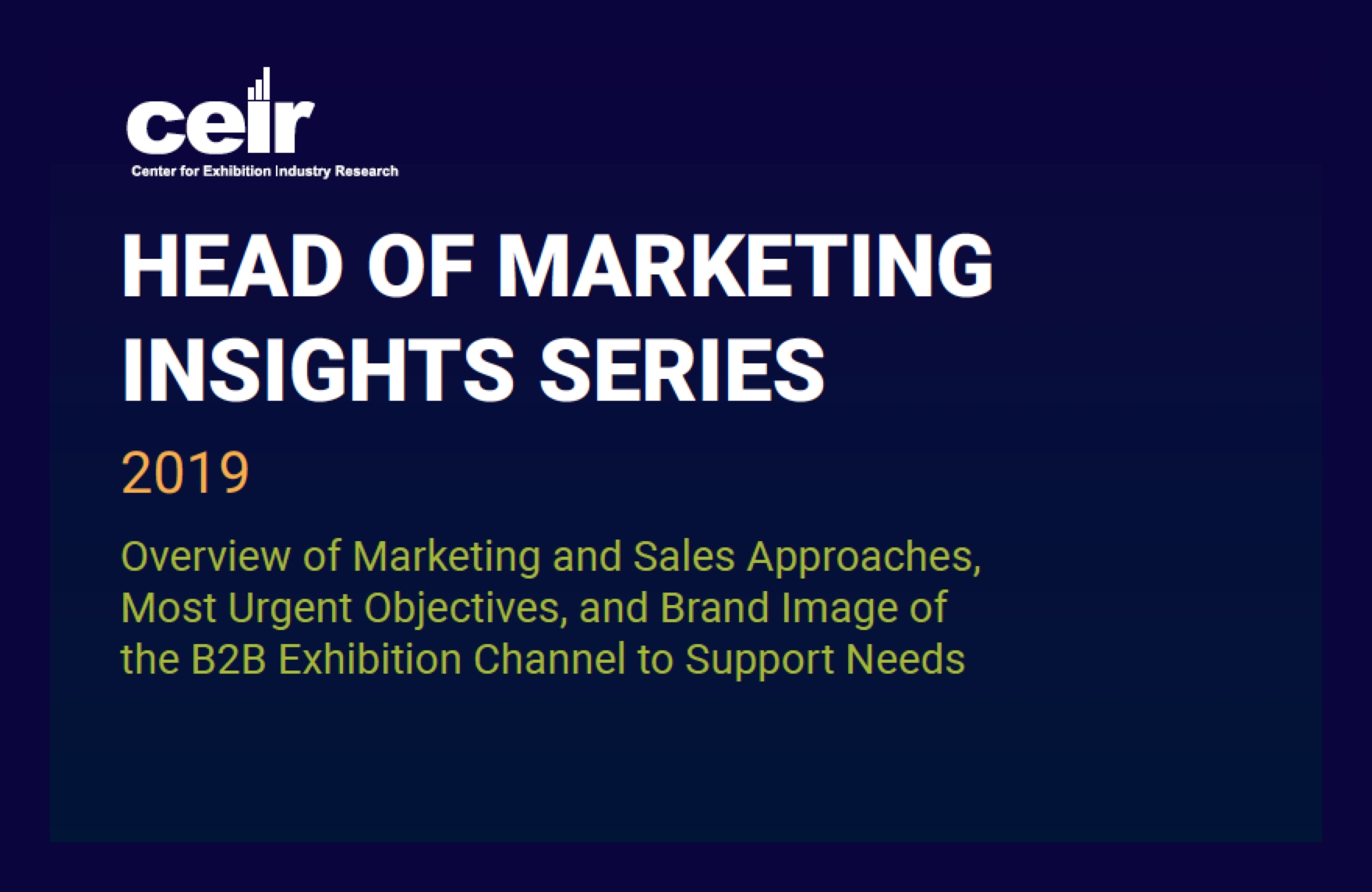 ceir
Center for Exhibition Industry Research

HEAD OF MARKETING INSIGHTS SERIES

2019

Overview of Marketing and Sales Approaches, Most Urgent Objectives, and Brand Image of the B2B Exhibition Channel to Support Needs